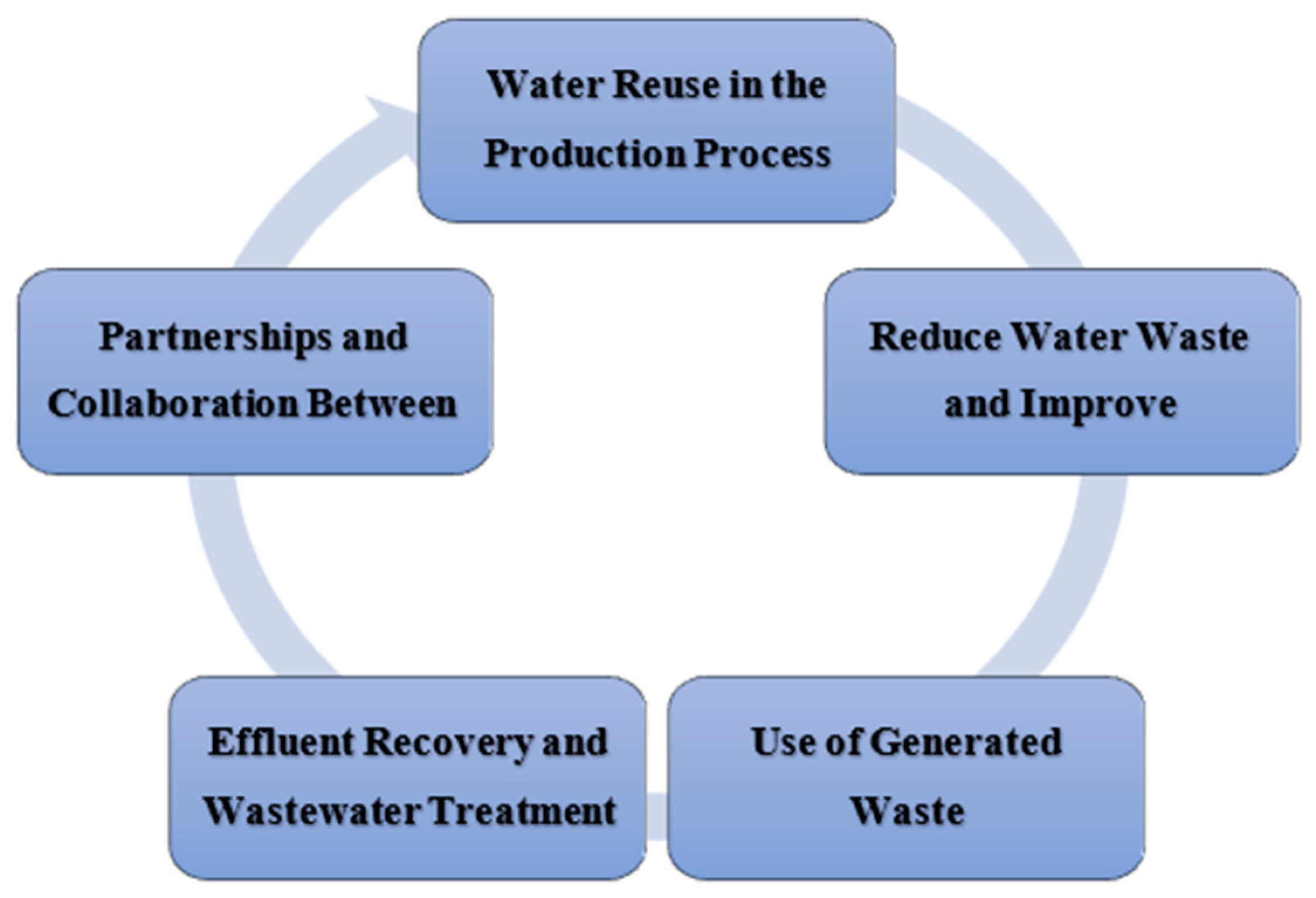 Water Reuse in the Production Process

Reduce Water Waste and Improve

Use of Generated Waste

Effluent Recovery and Wastewater Treatment

Partnerships and Collaboration Between